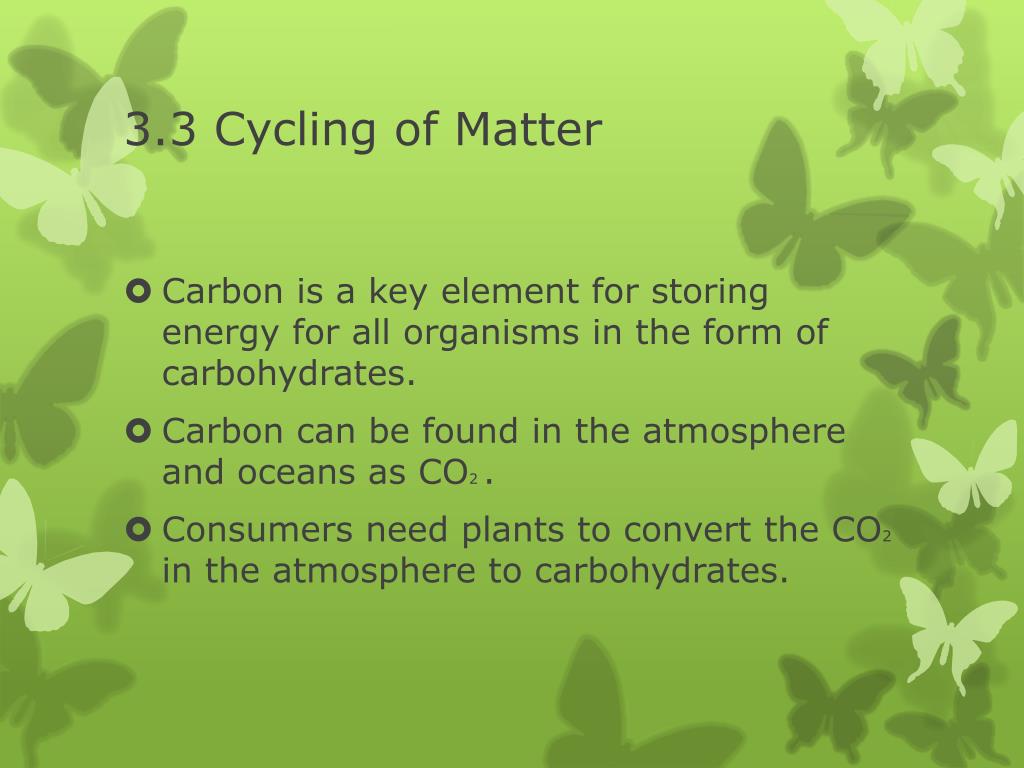 3.3 Cycling of Matter

Carbon is a key element for storing energy for all organisms in the form of carbohydrates.

Carbon can be found in the atmosphere and oceans as $CO_2$.

Consumers need plants to convert the $CO_2$ in the atmosphere to carbohydrates.